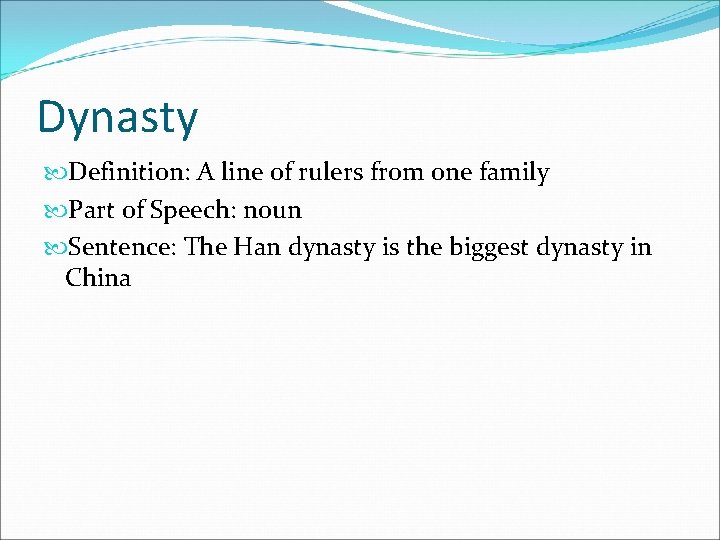 Dynasty

Definition: A line of rulers from one family

Part of Speech: noun

Sentence: The Han dynasty is the biggest dynasty in China